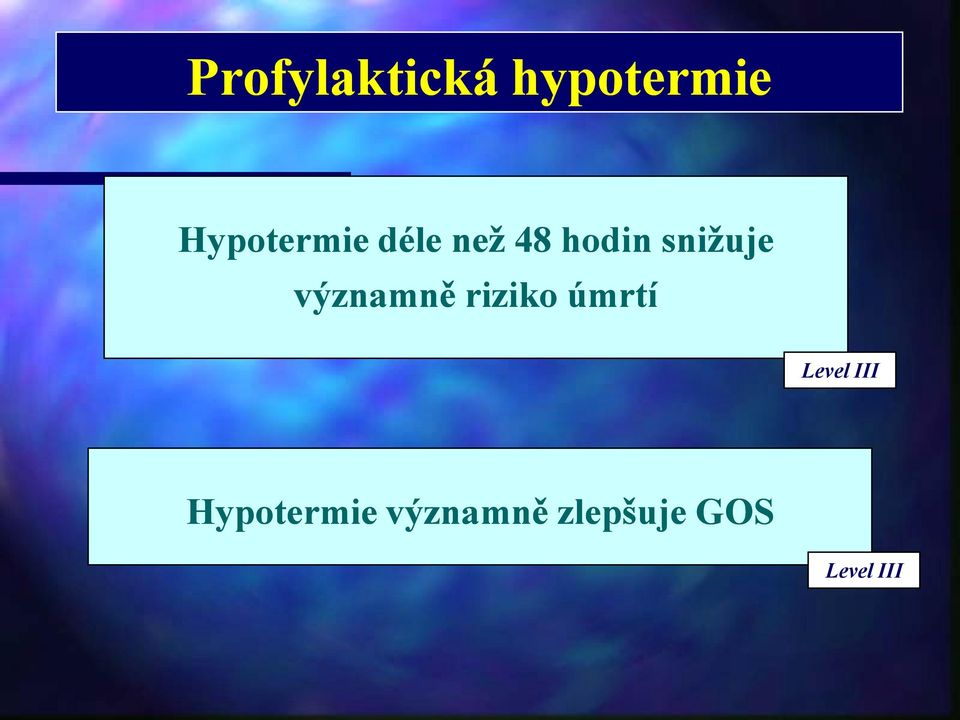 Profylaktická hypotermie

Hypotermie déle než 48 hodin snižuje významně riziko úmrtí

Level III

Hypotermie významně zlepšuje GOS

Level III